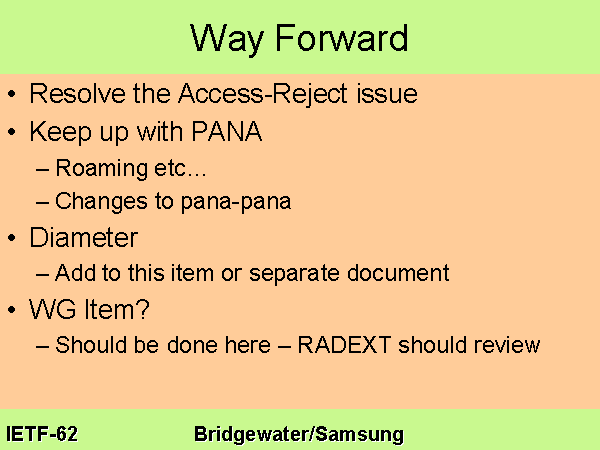 Way Forward

• Resolve the Access-Reject issue
• Keep up with PANA
– Roaming etc…
– Changes to pana-pana
• Diameter
– Add to this item or separate document
• WG Item?
– Should be done here – RADEXT should review

IETF-62 Bridgewater/Samsung